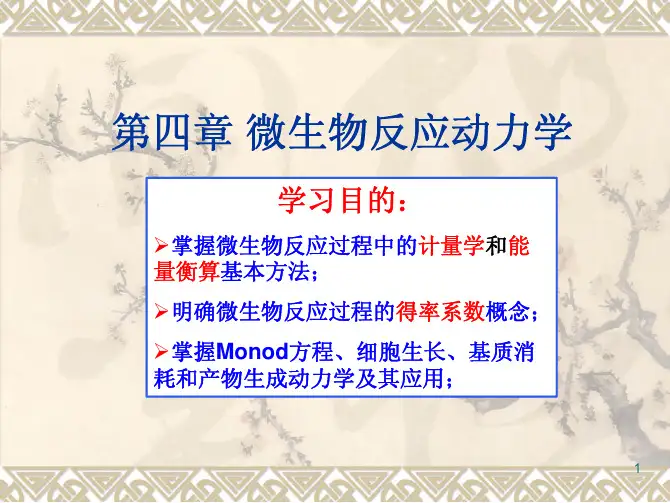 第四章 微生物反应动力学

学习目的：

➢掌握微生物反应过程中的计量学和能量衡算基本方法；

➢明确微生物反应过程的得率系数概念；

➢掌握Monod方程、细胞生长、基质消耗和产物生成动力学及其应用；

1